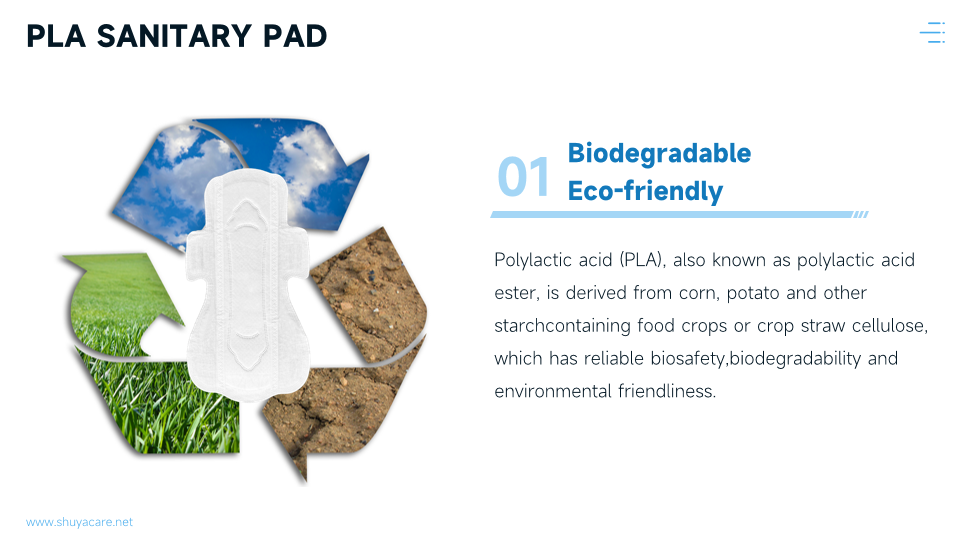 PLA SANITARY PAD

01 Biodegradable Eco-friendly

Polylactic acid (PLA), also known as polylactic acid ester, is derived from corn, potato and other starchcontaining food crops or crop straw cellulose, which has reliable biosafety,biodegradability and environmental friendliness.

www.shuyacare.net